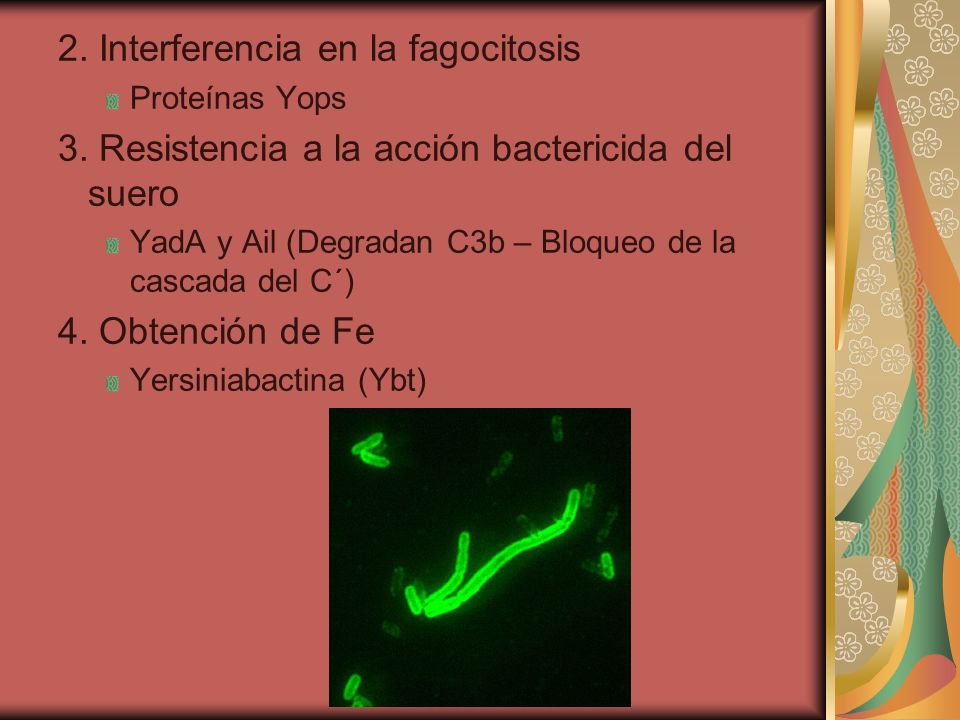 2. Interferencia en la fagocitosis

Proteínas Yops

3. Resistencia a la acción bactericida del suero

YadA y Ail (Degradan C3b – Bloqueo de la cascada del C´)

4. Obtención de Fe

Yersiniabactina (Ybt)